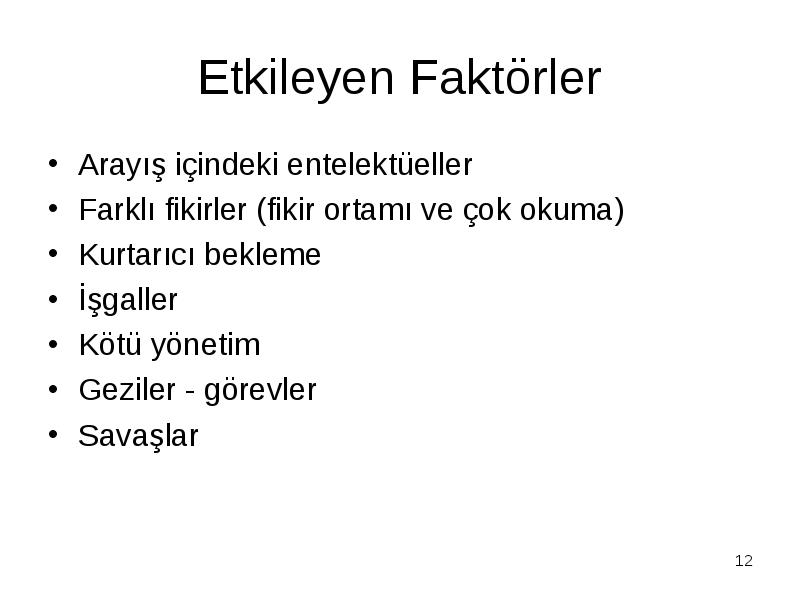 Etkileyen Faktörler

• Arayış içindeki entelektüeller
• Farklı fikirler (fikir ortamı ve çok okuma)
• Kurtarıcı bekleme
• İşgaller
• Kötü yönetim
• Geziler - görevler
• Savaşlar

12